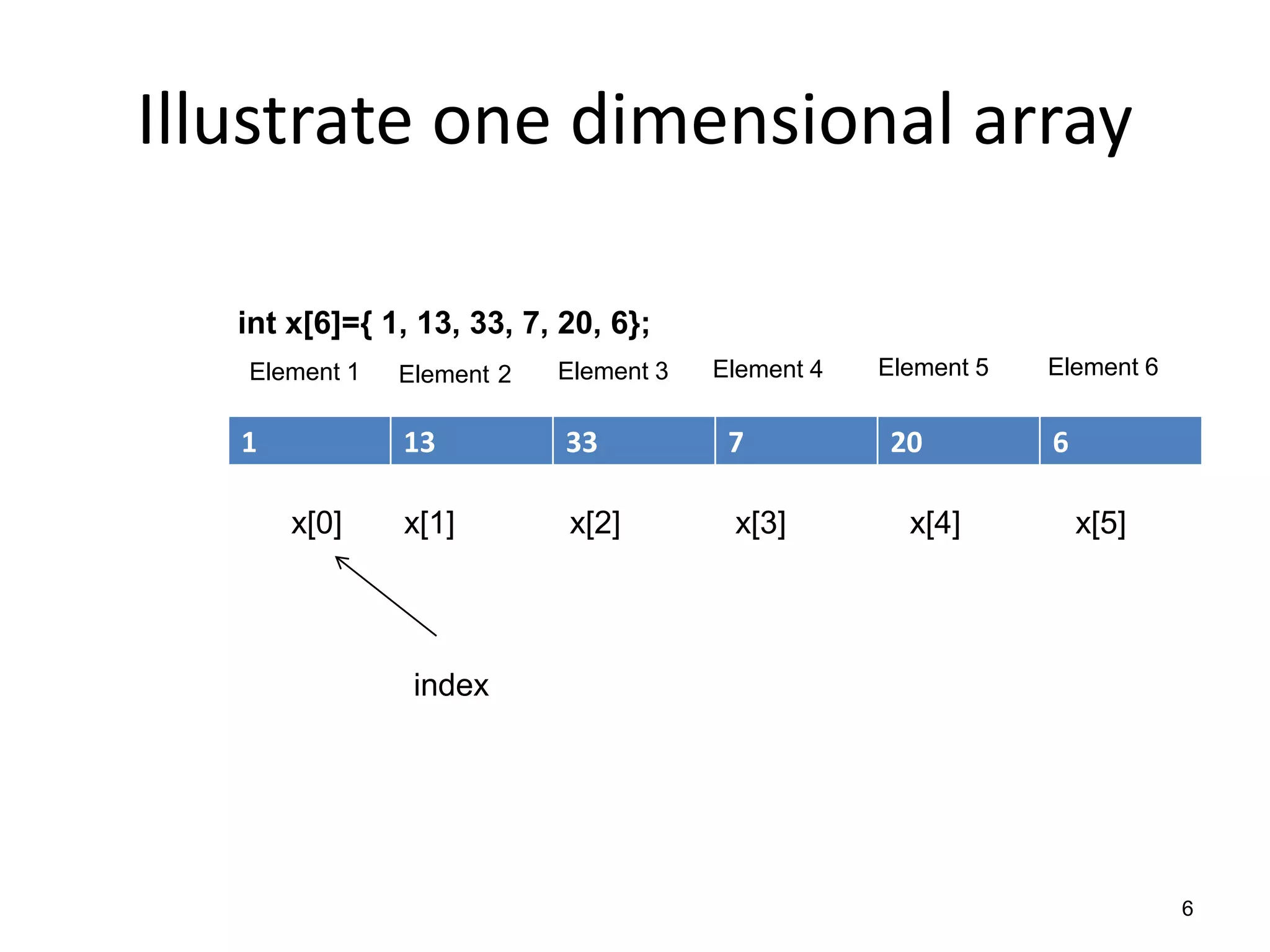 Illustrate one dimensional array

int x[6]={ 1, 13, 33, 7, 20, 6};

Element 1 Element 2 Element 3 Element 4 Element 5 Element 6

| 1 | 13 | 33 | 7 | 20 | 6 |
|---|---|---|---|---|---|

x[0] x[1] x[2] x[3] x[4] x[5]

index

6